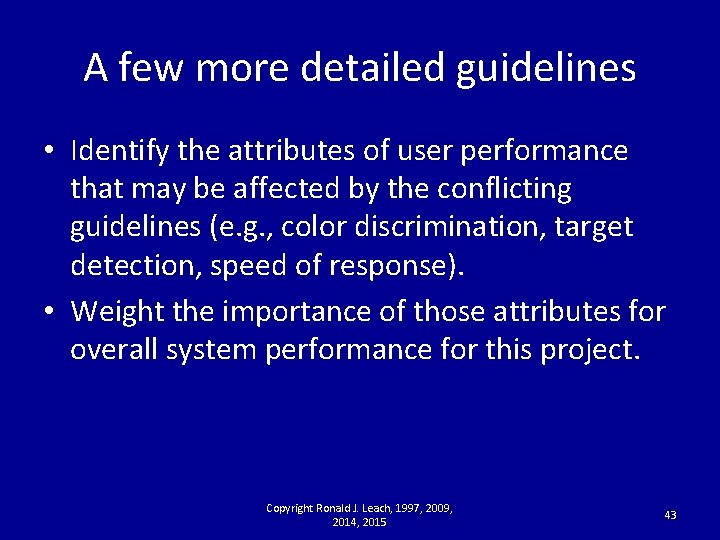 A few more detailed guidelines

• Identify the attributes of user performance that may be affected by the conflicting guidelines (e.g., color discrimination, target detection, speed of response).

• Weight the importance of those attributes for overall system performance for this project.

Copyright Ronald J. Leach, 1997, 2009, 2014, 2015

43